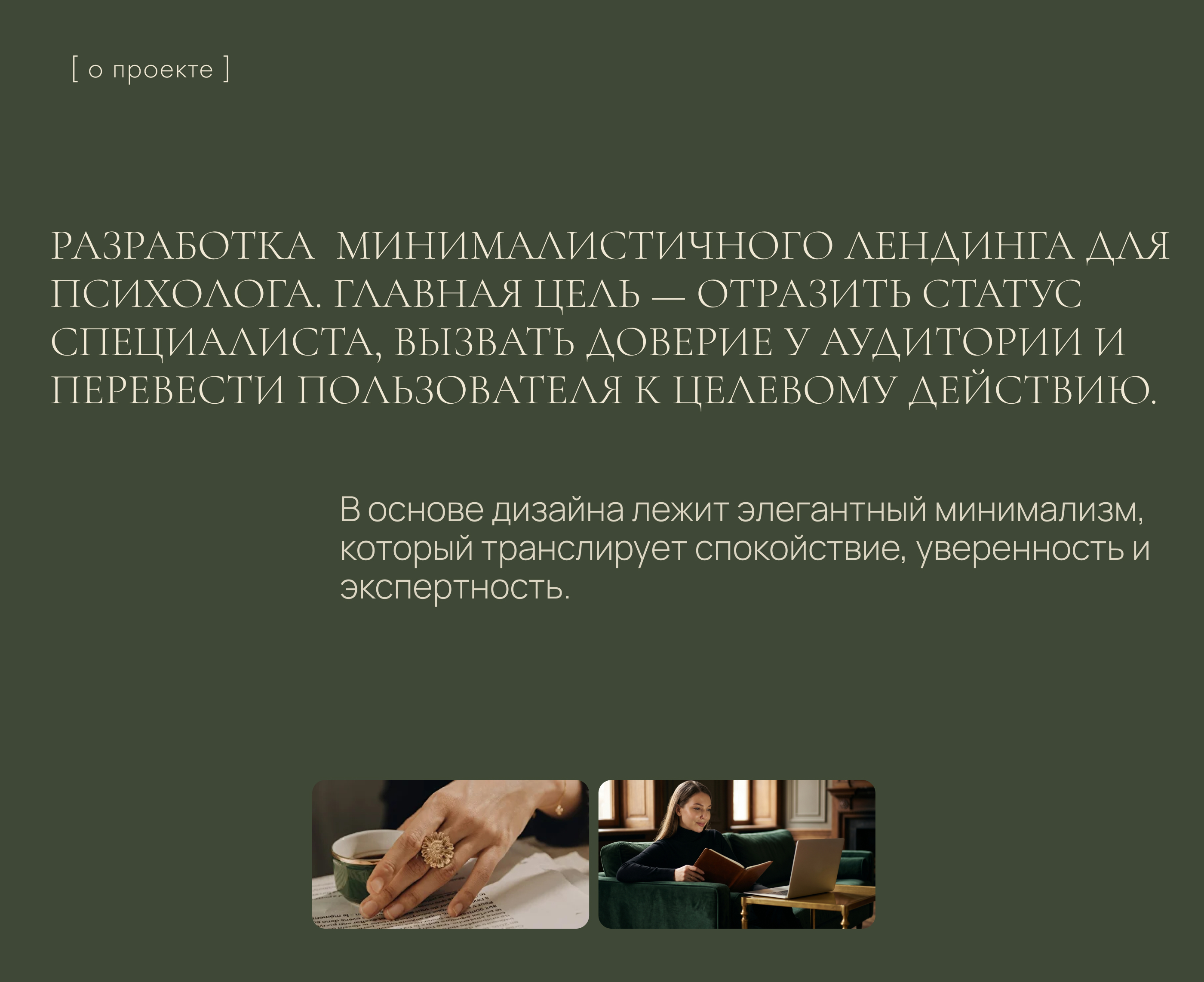 [ о проекте ]

РАЗРАБОТКА МИНИМАЛИСТИЧНОГО ЛЕНДИНГА ДЛЯ ПСИХОЛОГА. ГЛАВНАЯ ЦЕЛЬ — ОТРАЗИТЬ СТАТУС СПЕЦИАЛИСТА, ВЫЗВАТЬ ДОВЕРИЕ У АУДИТОРИИ И ПЕРЕВЕСТИ ПОЛЬЗОВАТЕЛЯ К ЦЕЛЕВОМУ ДЕЙСТВИЮ.

В основе дизайна лежит элегантный минимализм, который транслирует спокойствие, уверенность и экспертность.